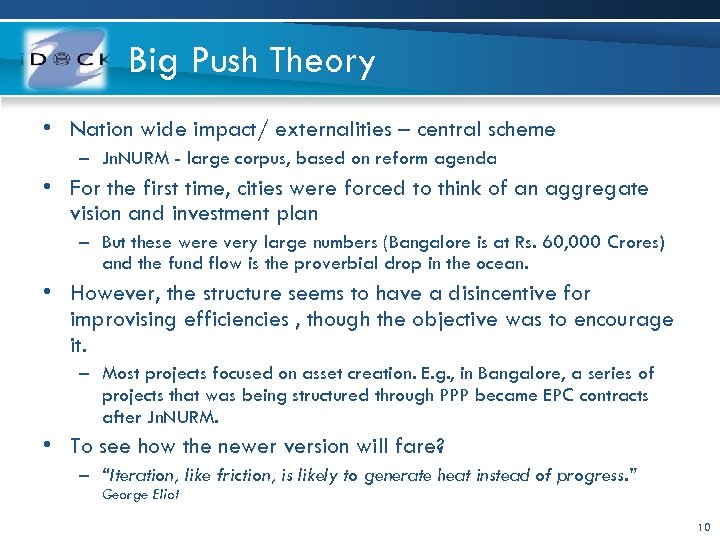 iDeCK

Big Push Theory

• Nation wide impact/ externalities – central scheme
  – JnNURM - large corpus, based on reform agenda
• For the first time, cities were forced to think of an aggregate vision and investment plan
  – But these were very large numbers (Bangalore is at Rs. 60,000 Crores) and the fund flow is the proverbial drop in the ocean.
• However, the structure seems to have a disincentive for improvising efficiencies , though the objective was to encourage it.
  – Most projects focused on asset creation. E.g., in Bangalore, a series of projects that was being structured through PPP became EPC contracts after JnNURM.
• To see how the newer version will fare?
  – "Iteration, like friction, is likely to generate heat instead of progress." George Eliot

10